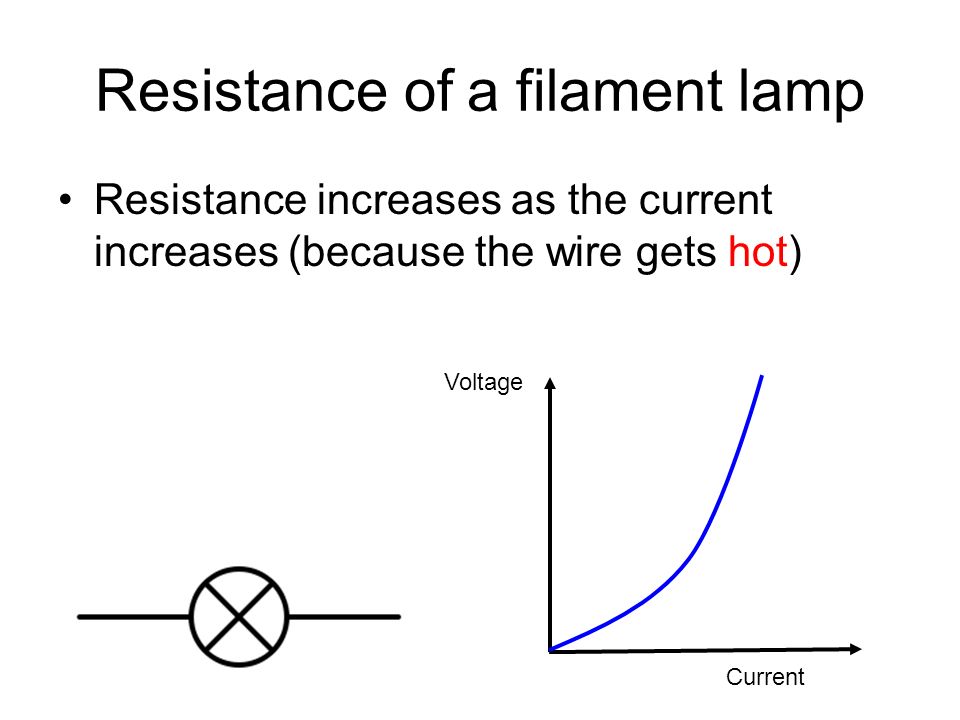 Resistance of a filament lamp

• Resistance increases as the current increases (because the wire gets hot)

Voltage

Current